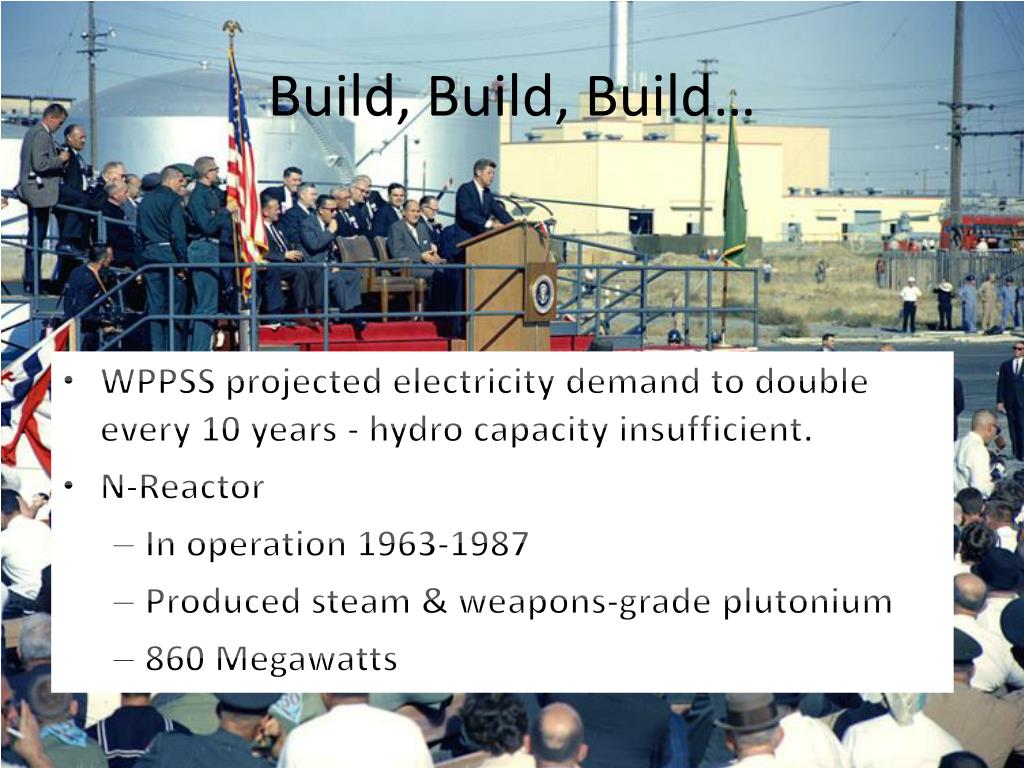 Build, Build, Build…

• WPPSS projected electricity demand to double every 10 years - hydro capacity insufficient.
• N-Reactor
– In operation 1963-1987
– Produced steam & weapons-grade plutonium
– 860 Megawatts